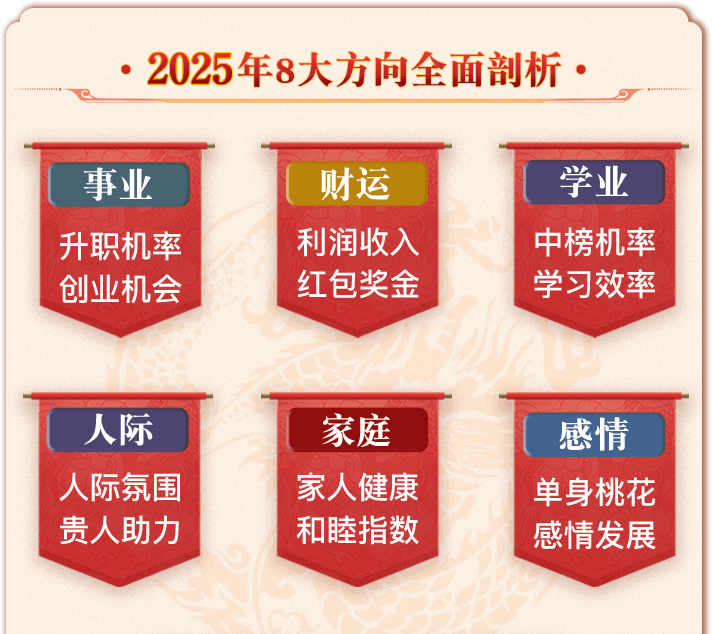 · 2025年8大方向全面剖析 ·

事业
升职机率
创业机会

财运
利润收入
红包奖金

学业
中榜机率
学习效率

人际
人际氛围
贵人助力

家庭
家人健康
和睦指数

感情
单身桃花
感情发展